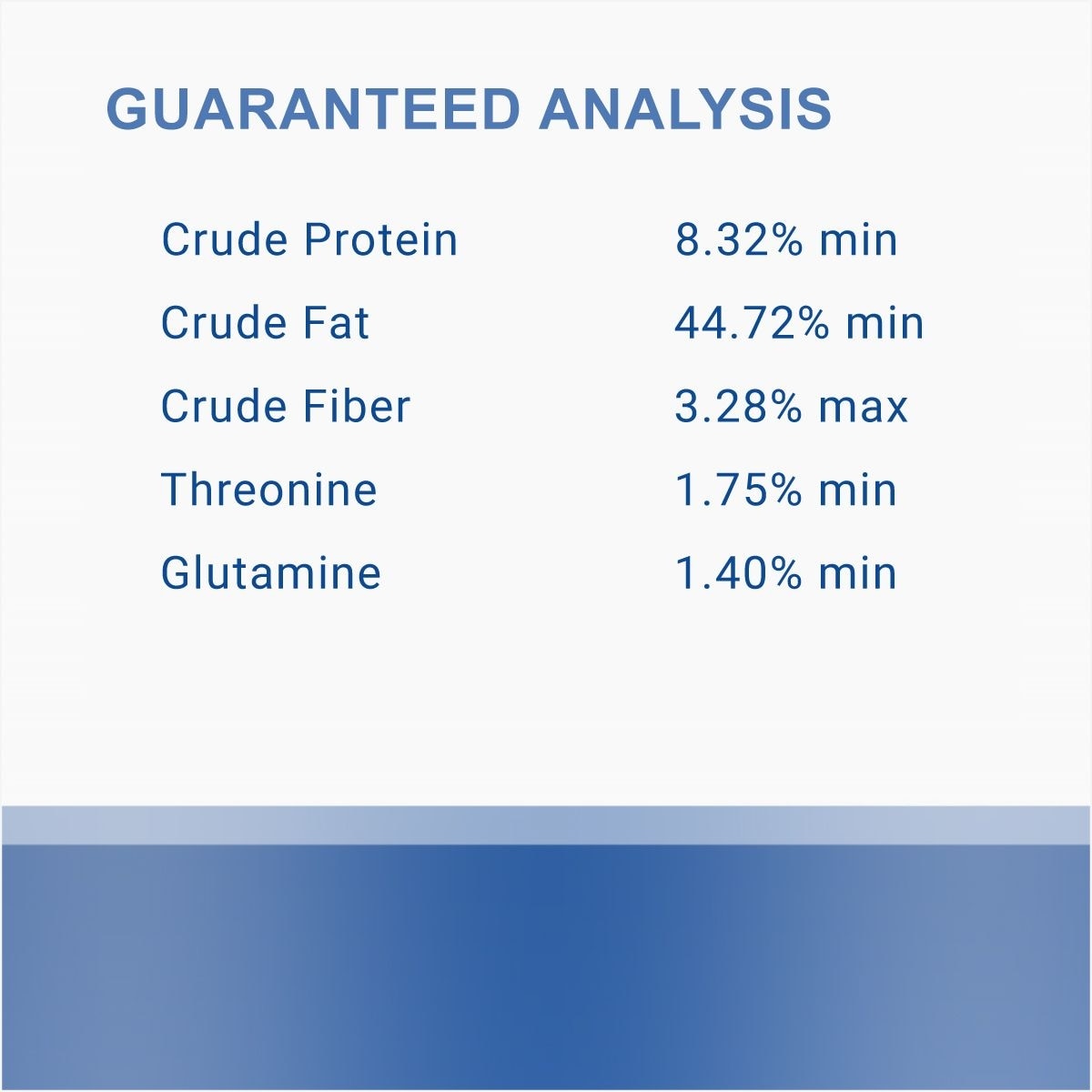 GUARANTEED ANALYSIS

| | |
|---|---|
| Crude Protein | 8.32% min |
| Crude Fat | 44.72% min |
| Crude Fiber | 3.28% max |
| Threonine | 1.75% min |
| Glutamine | 1.40% min |